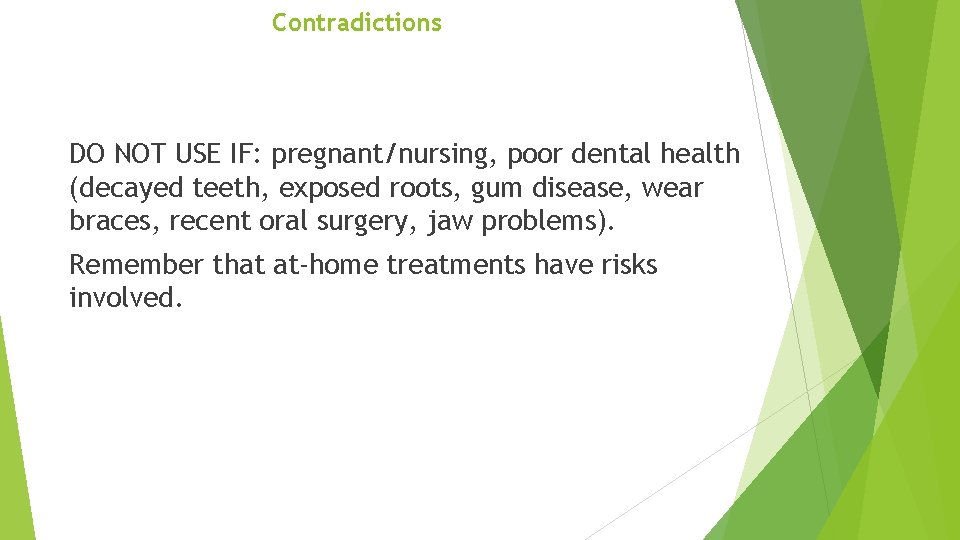 Contradictions

DO NOT USE IF: pregnant/nursing, poor dental health (decayed teeth, exposed roots, gum disease, wear braces, recent oral surgery, jaw problems).

Remember that at-home treatments have risks involved.